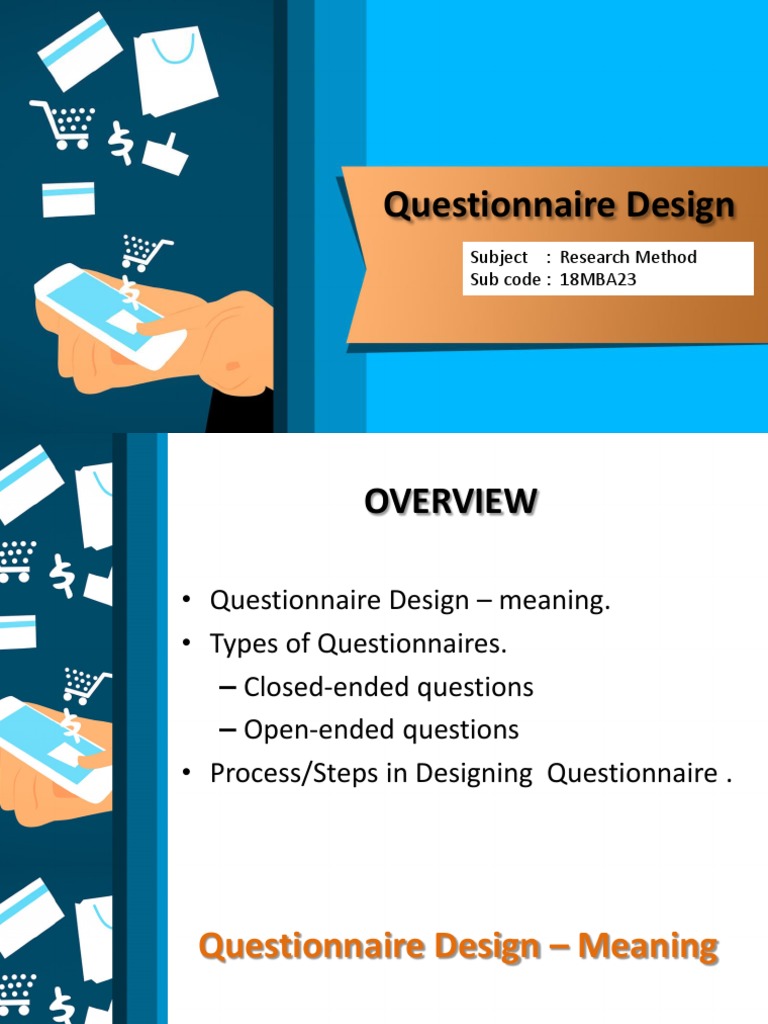 Questionnaire Design

Subject : Research Method
Sub code : 18MBA23

OVERVIEW

• Questionnaire Design – meaning.
• Types of Questionnaires.
 – Closed-ended questions
 – Open-ended questions
• Process/Steps in Designing Questionnaire .

Questionnaire Design – Meaning